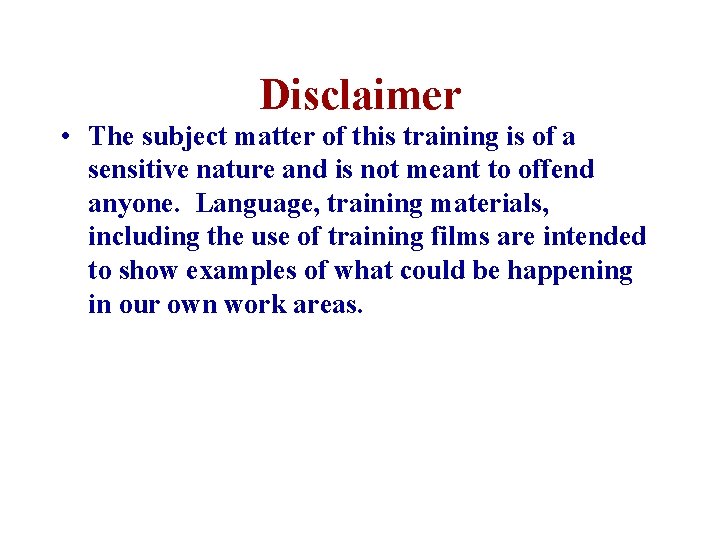 Disclaimer

• The subject matter of this training is of a sensitive nature and is not meant to offend anyone.  Language, training materials, including the use of training films are intended to show examples of what could be happening in our own work areas.